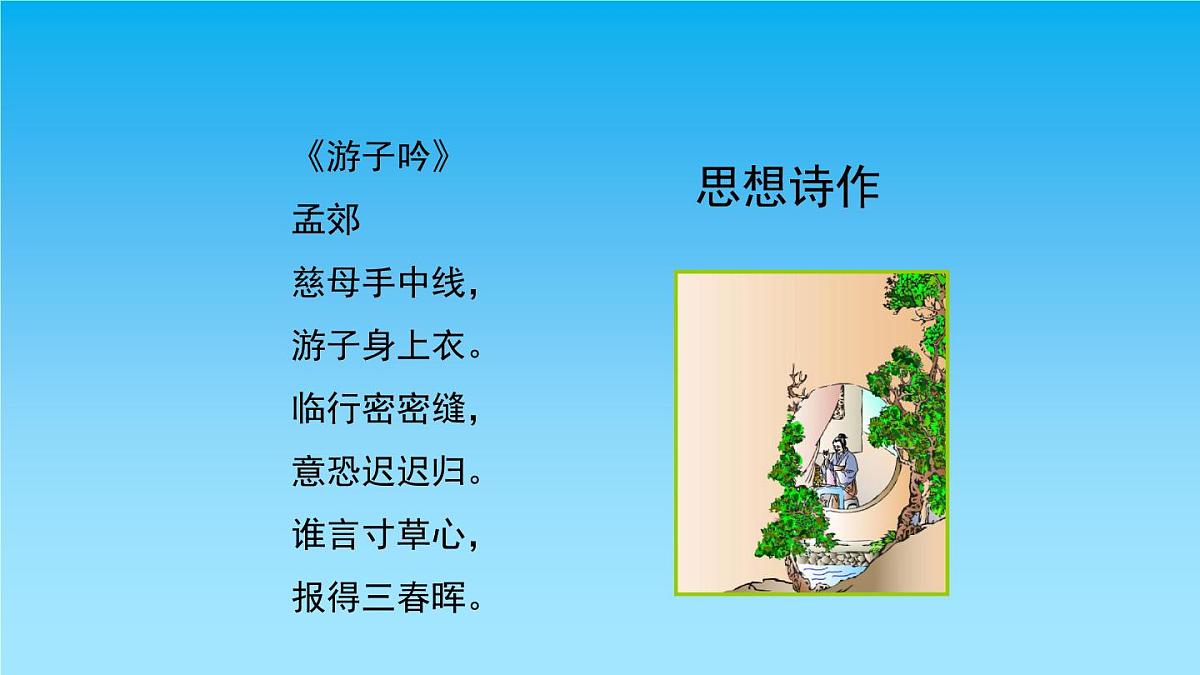 《游子吟》
孟郊
慈母手中线，
游子身上衣。
临行密密缝，
意恐迟迟归。
谁言寸草心，
报得三春晖。

思想诗作